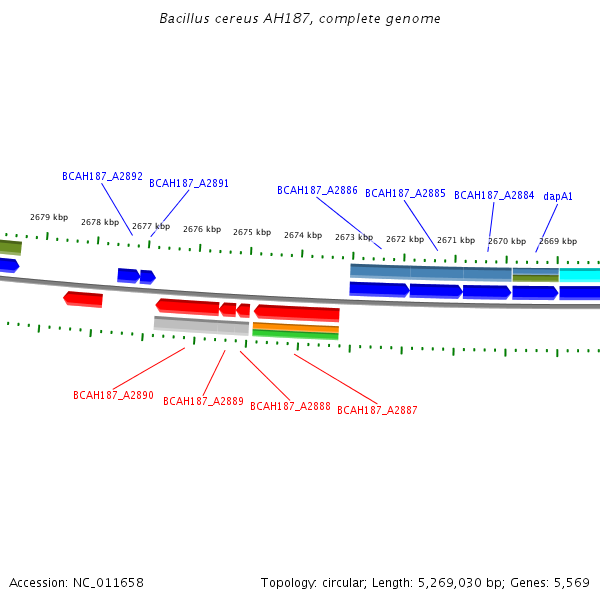 Bacillus cereus AH187, complete genome

BCAH187_A2892
BCAH187_A2891
BCAH187_A2886
BCAH187_A2885
BCAH187_A2884
dapA1

2679 kbp
2678 kbp
2677 kbp
2676 kbp
2675 kbp
2674 kbp
2673 kbp
2672 kbp
2671 kbp
2670 kbp
2669 kbp

BCAH187_A2890
BCAH187_A2889
BCAH187_A2888
BCAH187_A2887

Accession: NC_011658

Topology: circular; Length: 5,269,030 bp; Genes: 5,569